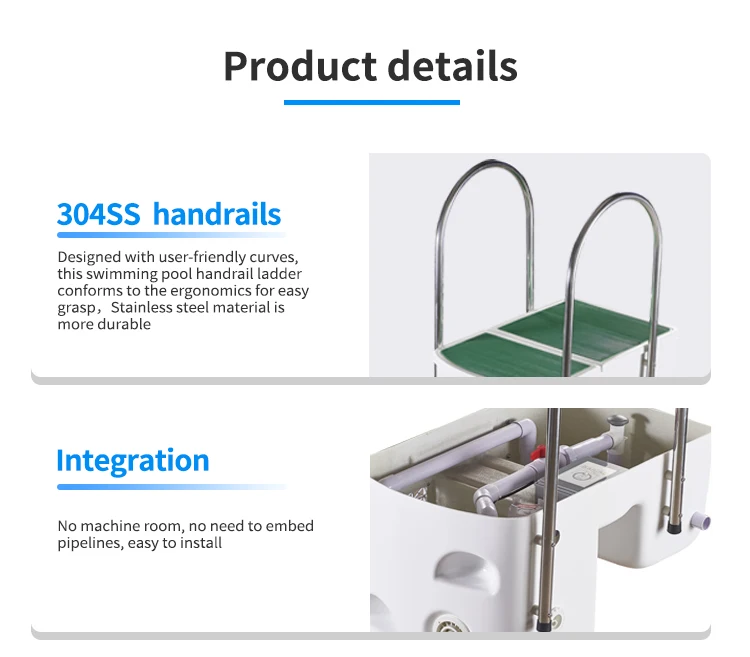 Product details

304SS handrails

Designed with user-friendly curves, this swimming pool handrail ladder conforms to the ergonomics for easy grasp，Stainless steel material is more durable

Integration

No machine room, no need to embed pipelines, easy to install